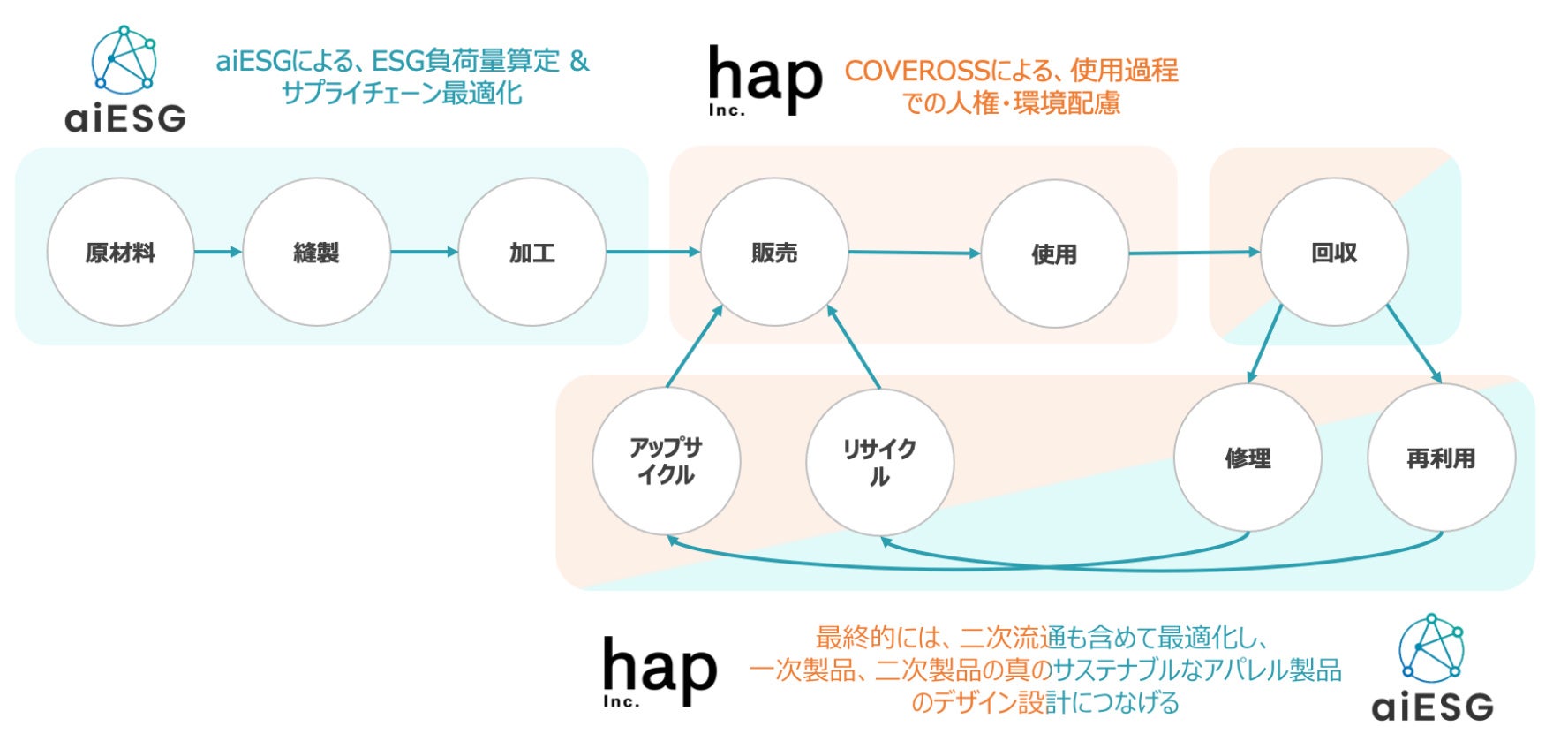 aiESG

aiESGによる、ESG負荷量算定 & サプライチェーン最適化

hap Inc.

COVEROSSによる、使用過程での人権・環境配慮

原材料

縫製

加工

販売

使用

回収

アップサイクル

リサイクル

修理

再利用

hap Inc.

最終的には、二次流通も含めて最適化し、一次製品、二次製品の真のサステナブルなアパレル製品のデザイン設計につなげる

aiESG